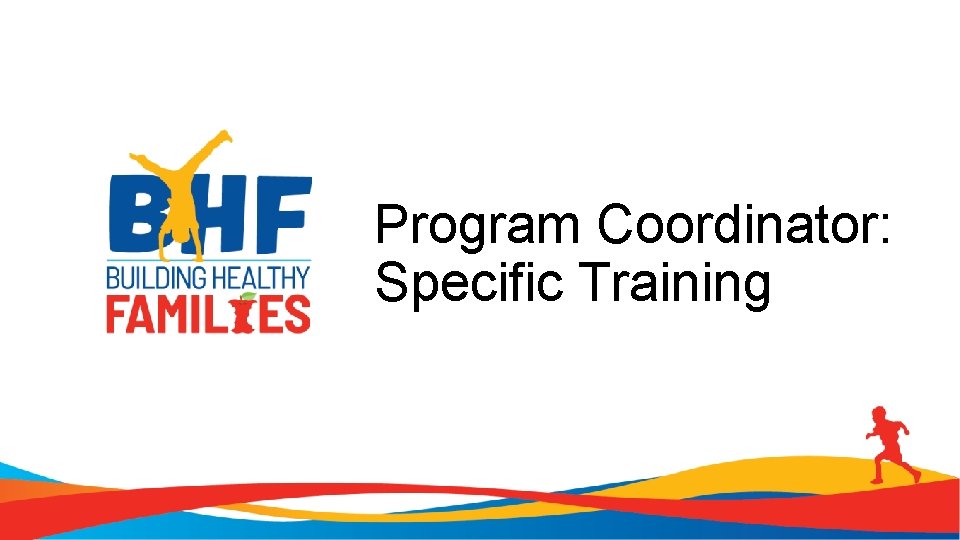 BHF
BUILDING HEALTHY
FAMILIES

Program Coordinator: Specific Training